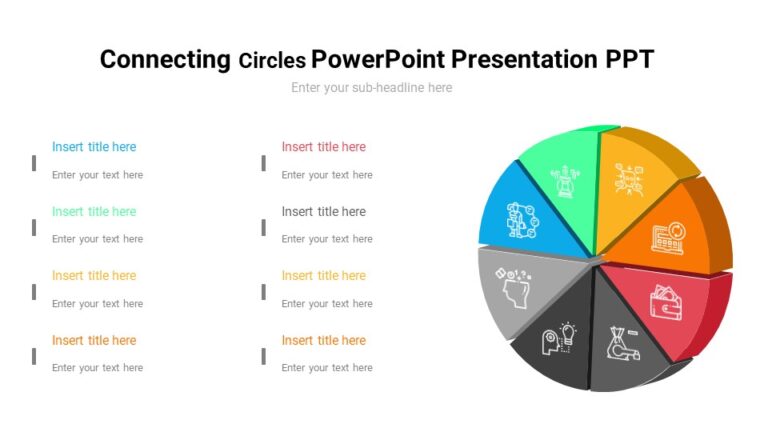 Connecting Circles PowerPoint Presentation PPT

Enter your sub-headline here

Insert title here
Enter your text here

Insert title here
Enter your text here

Insert title here
Enter your text here

Insert title here
Enter your text here

Insert title here
Enter your text here

Insert title here
Enter your text here

Insert title here
Enter your text here

Insert title here
Enter your text here